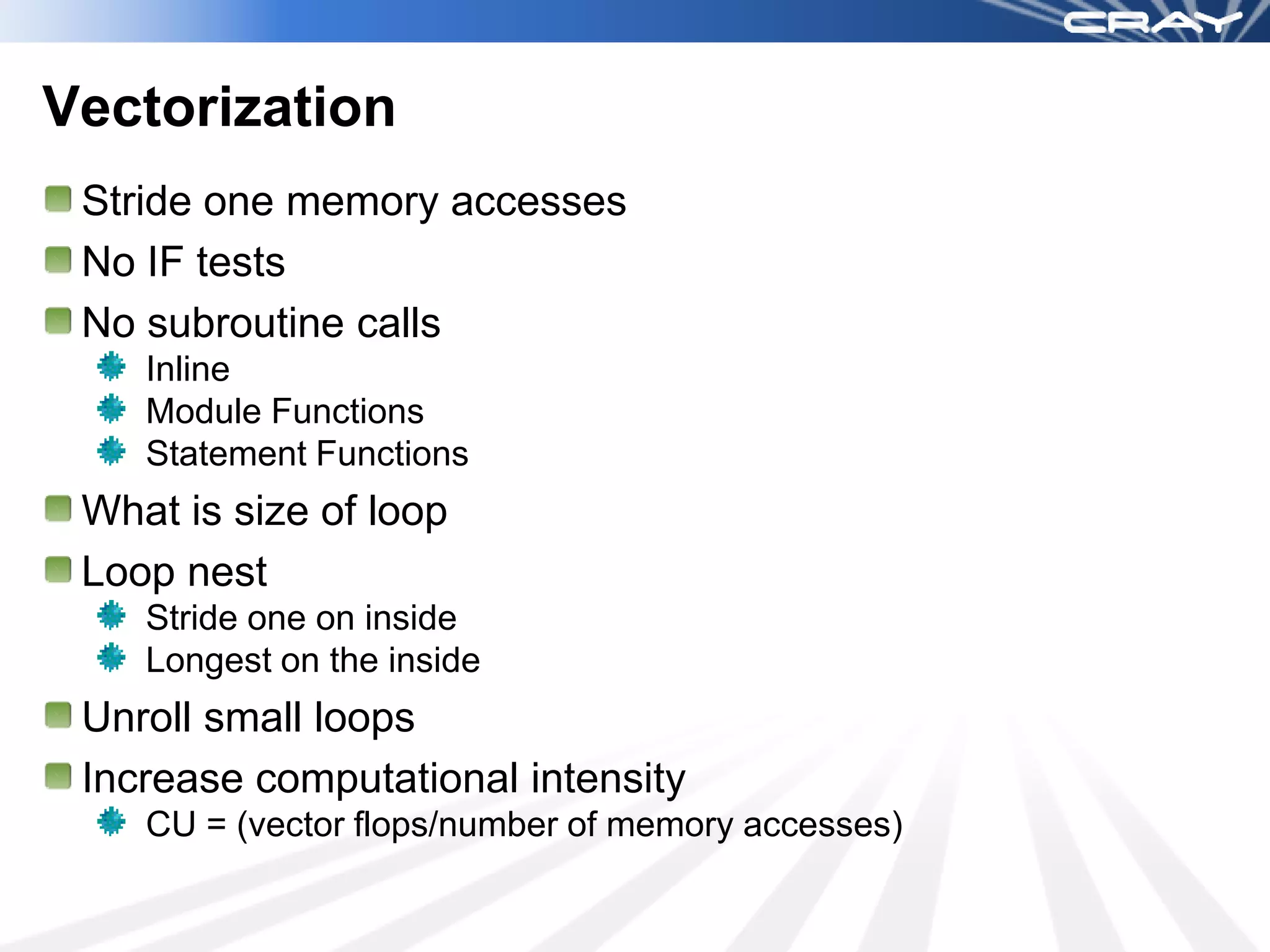 CRAY

Vectorization

Stride one memory accesses

No IF tests

No subroutine calls

Inline

Module Functions

Statement Functions

What is size of loop

Loop nest

Stride one on inside

Longest on the inside

Unroll small loops

Increase computational intensity

CU = (vector flops/number of memory accesses)